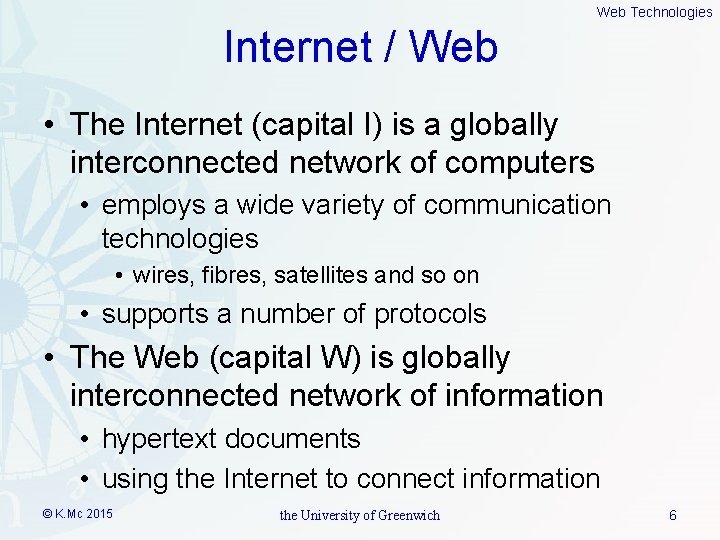 Web Technologies

Internet / Web

• The Internet (capital I) is a globally interconnected network of computers

• employs a wide variety of communication technologies

• wires, fibres, satellites and so on

• supports a number of protocols

• The Web (capital W) is globally interconnected network of information

• hypertext documents

• using the Internet to connect information

© K.Mc 2015

the University of Greenwich

6